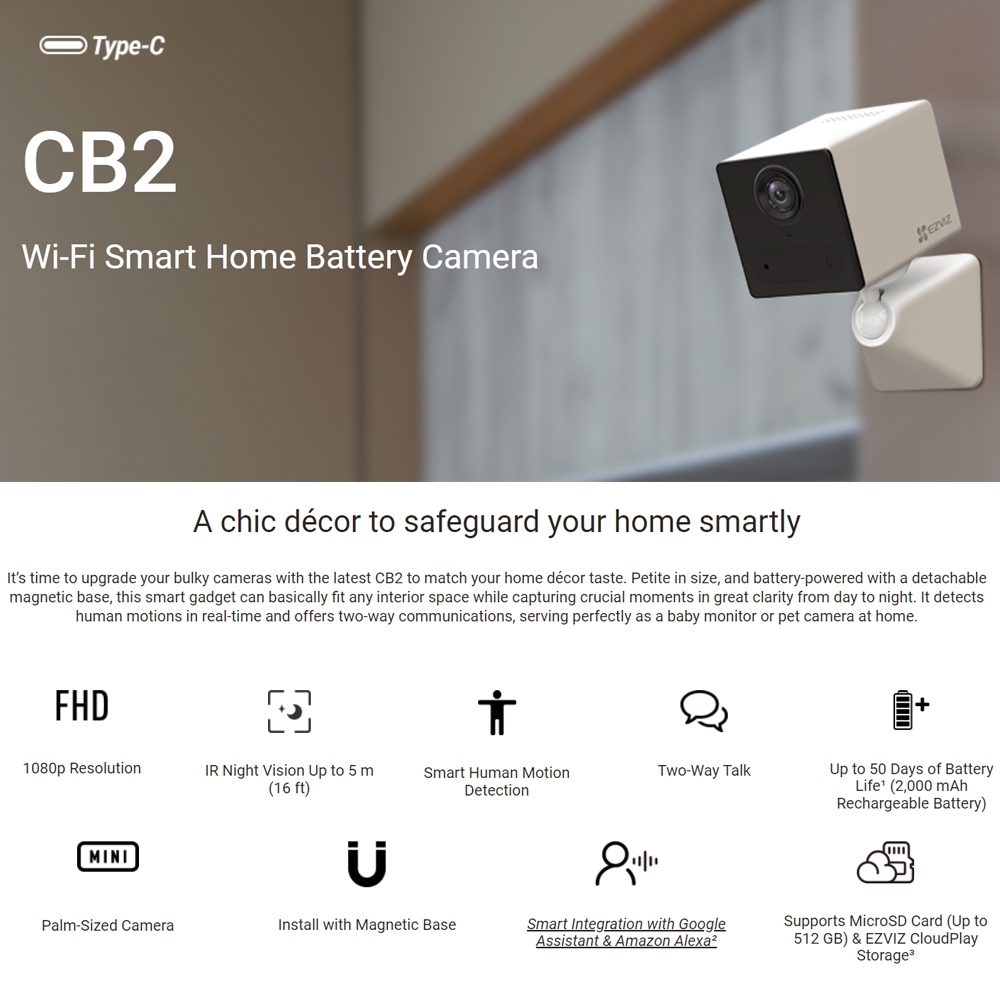 Type-C

CB2

Wi-Fi Smart Home Battery Camera

EZVIZ

A chic décor to safeguard your home smartly

It's time to upgrade your bulky cameras with the latest CB2 to match your home décor taste. Petite in size, and battery-powered with a detachable magnetic base, this smart gadget can basically fit any interior space while capturing crucial moments in great clarity from day to night. It detects human motions in real-time and offers two-way communications, serving perfectly as a baby monitor or pet camera at home.

FHD

1080p Resolution

IR Night Vision Up to 5 m (16 ft)

Smart Human Motion Detection

Two-Way Talk

Up to 50 Days of Battery Life¹ (2,000 mAh Rechargeable Battery)

MINI

Palm-Sized Camera

Install with Magnetic Base

Smart Integration with Google Assistant & Amazon Alexa²

Supports MicroSD Card (Up to 512 GB) & EZVIZ CloudPlay Storage³